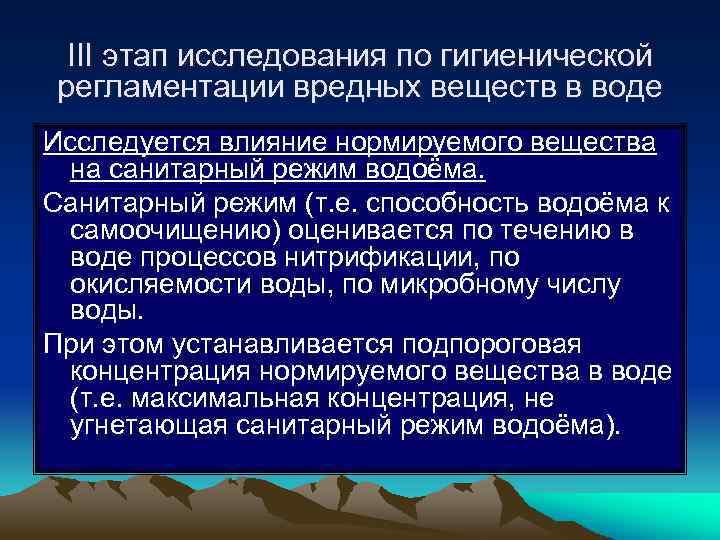 III этап исследования по гигиенической регламентации вредных веществ в воде

Исследуется влияние нормируемого вещества на санитарный режим водоёма.

Санитарный режим (т.е. способность водоёма к самоочищению) оценивается по течению в воде процессов нитрификации, по окисляемости воды, по микробному числу воды.

При этом устанавливается подпороговая концентрация нормируемого вещества в воде (т.е. максимальная концентрация, не угнетающая санитарный режим водоёма).